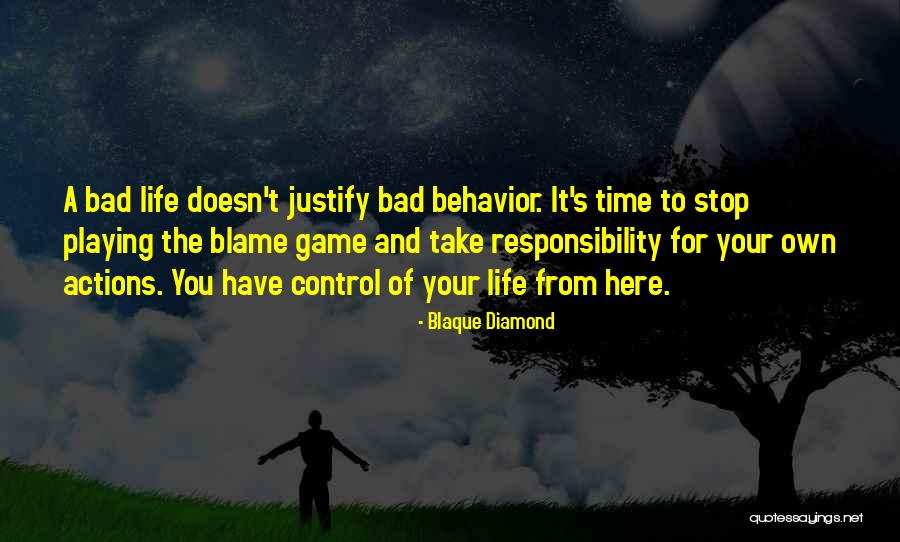 A bad life doesn't justify bad behavior. It's time to stop playing the blame game and take responsibility for your own actions. You have control of your life from here.

- Blaque Diamond

quotessayings.net